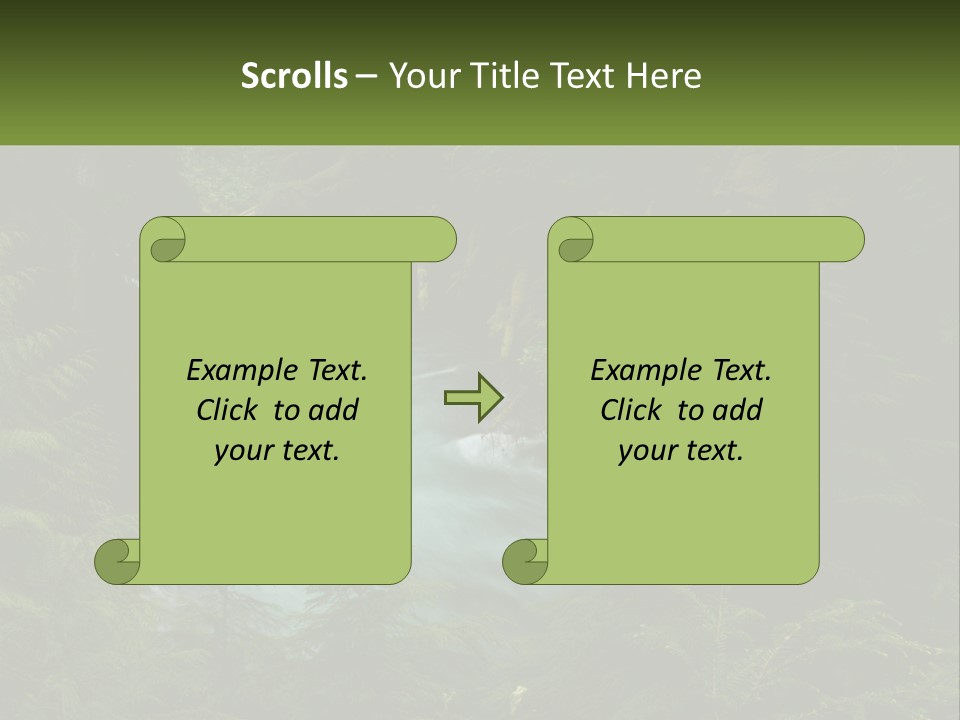 Scrolls – Your Title Text Here

Example Text. Click to add your text.

Example Text. Click to add your text.